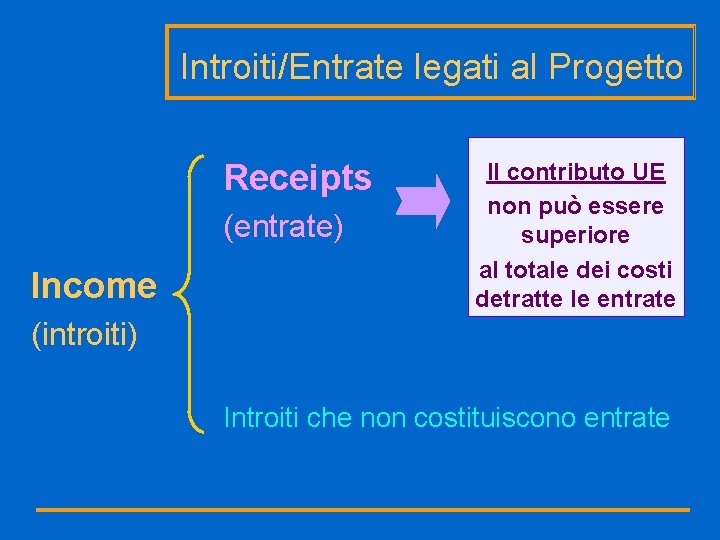 Introiti/Entrate legati al Progetto

Income
(introiti)

Receipts
(entrate)

Il contributo UE non può essere superiore al totale dei costi detratte le entrate

Introiti che non costituiscono entrate